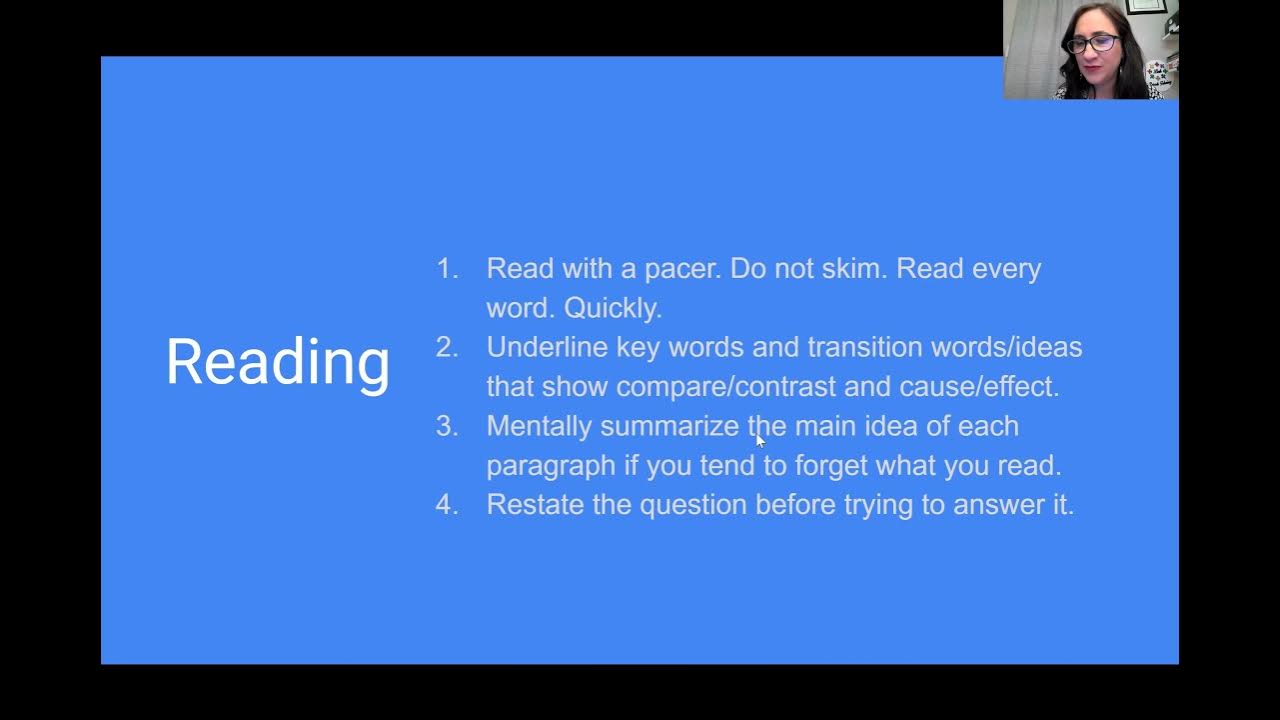 Reading

1. Read with a pacer. Do not skim. Read every word. Quickly.
2. Underline key words and transition words/ideas that show compare/contrast and cause/effect.
3. Mentally summarize the main idea of each paragraph if you tend to forget what you read.
4. Restate the question before trying to answer it.